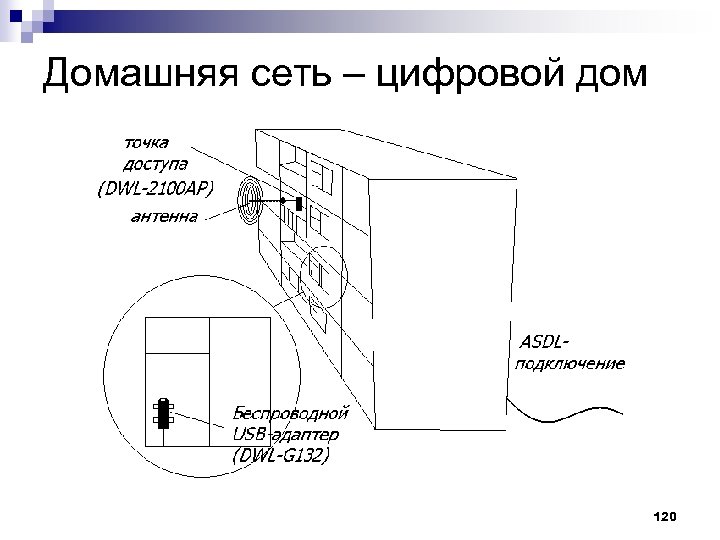 Домашняя сеть – цифровой дом

точка доступа (DWL-2100AP)

антенна

ASDL-подключение

Беспроводной USB-адаптер (DWL-G132)

120